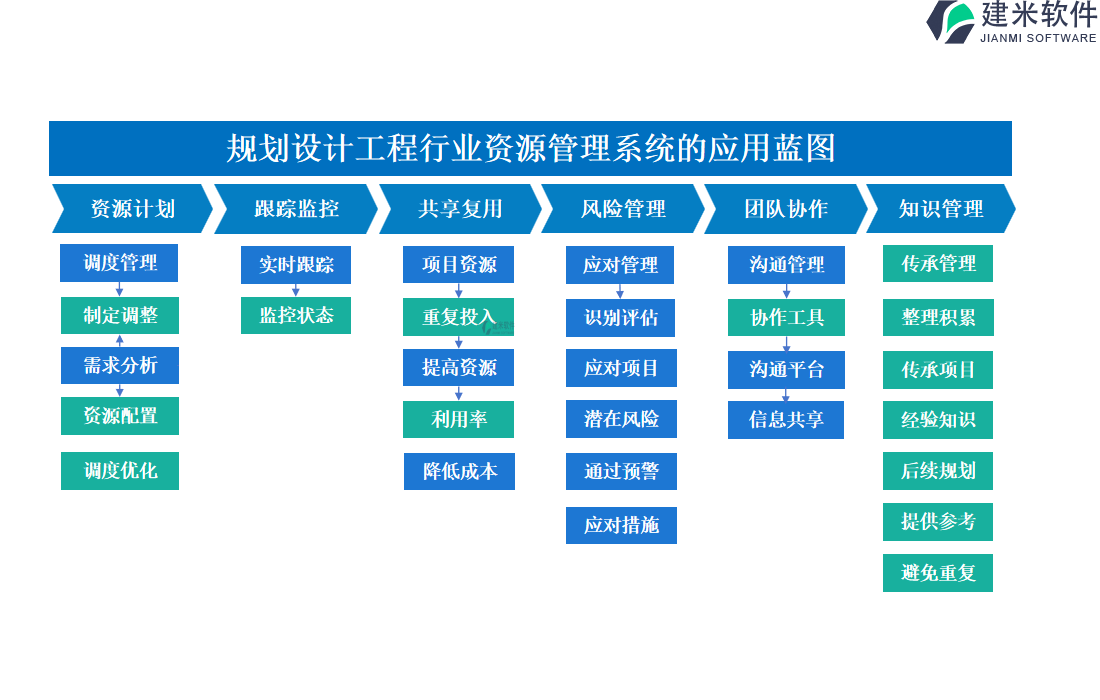 建米软件
JIANMI SOFTWARE

规划设计工程行业资源管理系统的应用蓝图

资源计划
调度管理
制定调整
需求分析
资源配置
调度优化

跟踪监控
实时跟踪
监控状态

共享复用
项目资源
重复投入
提高资源
利用率
降低成本

风险管理
应对管理
识别评估
应对项目
潜在风险
通过预警
应对措施

团队协作
沟通管理
协作工具
沟通平台
信息共享

知识管理
传承管理
整理积累
传承项目
经验知识
后续规划
提供参考
避免重复